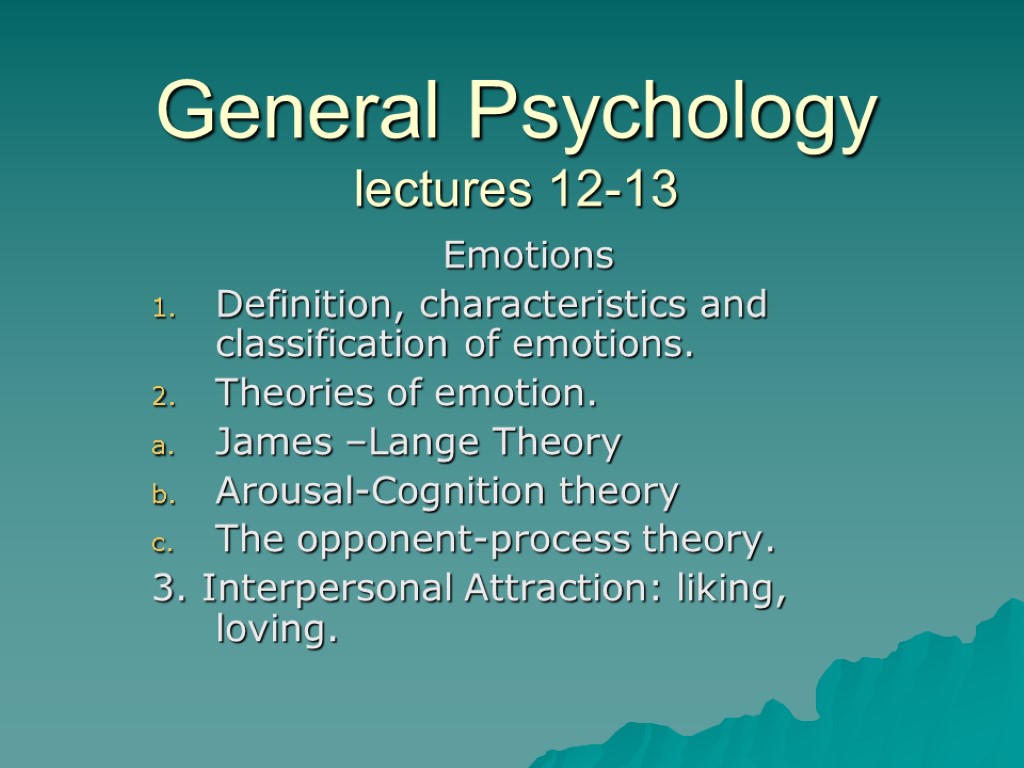 General Psychology
lectures 12-13

Emotions

1. Definition, characteristics and classification of emotions.
2. Theories of emotion.
a. James –Lange Theory
b. Arousal-Cognition theory
c. The opponent-process theory.

3. Interpersonal Attraction: liking, loving.